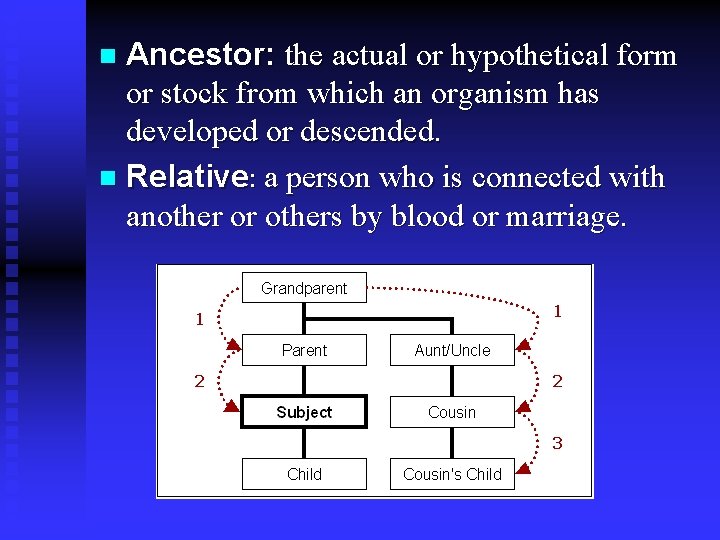 Ancestor: the actual or hypothetical form or stock from which an organism has developed or descended.

Relative: a person who is connected with another or others by blood or marriage.

Grandparent

1

1

Parent

Aunt/Uncle

2

2

Subject

Cousin

3

Child

Cousin's Child